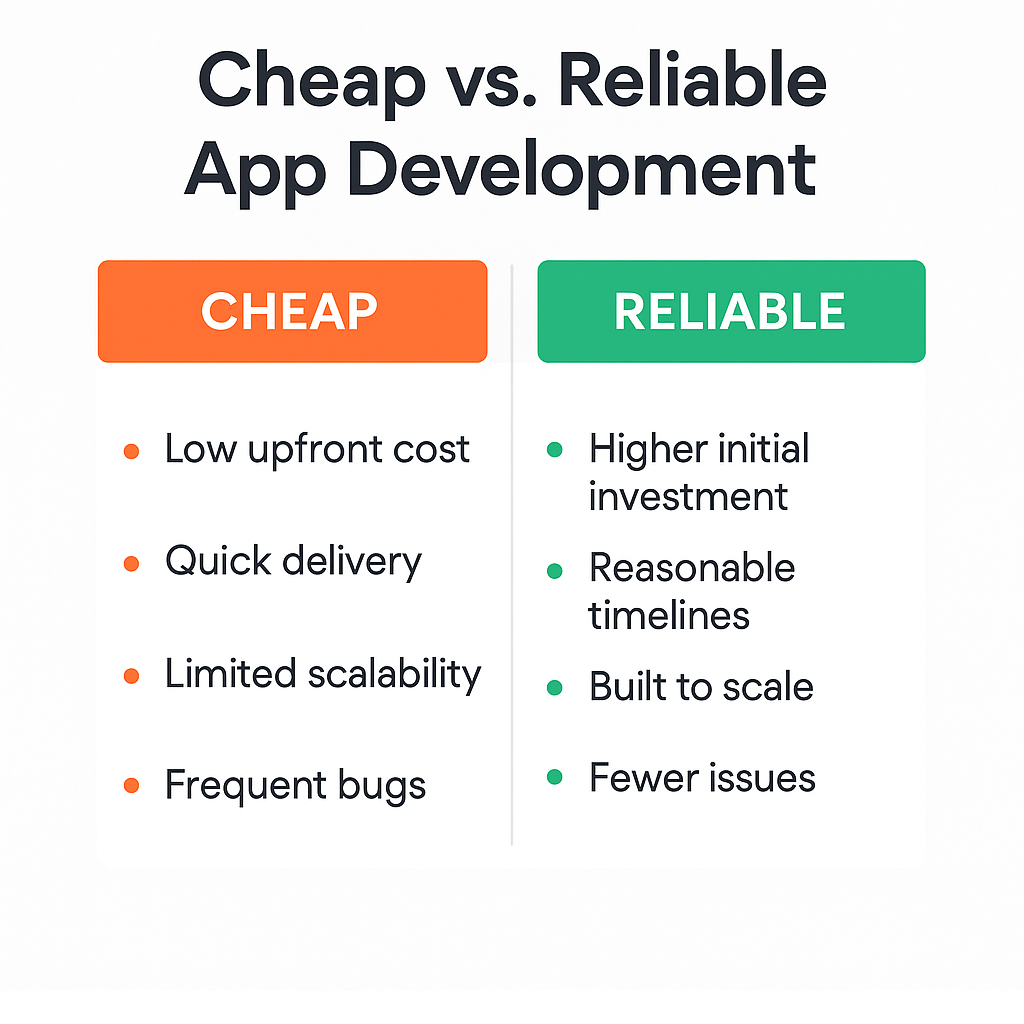 Cheap vs. Reliable App Development

CHEAP

- Low upfront cost
- Quick delivery
- Limited scalability
- Frequent bugs

RELIABLE

- Higher initial investment
- Reasonable timelines
- Built to scale
- Fewer issues